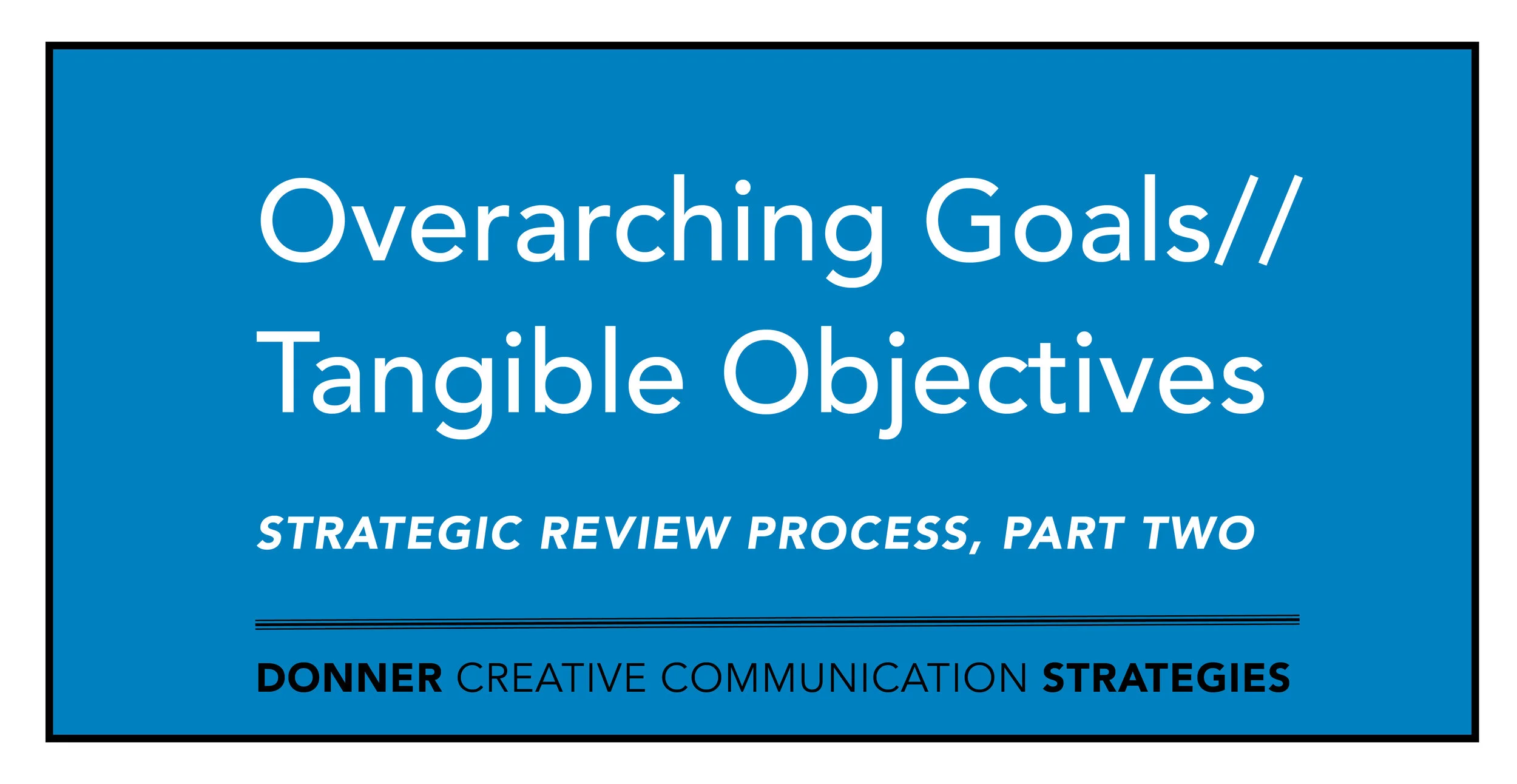 Overarching Goals//
Tangible Objectives

STRATEGIC REVIEW PROCESS, PART TWO

DONNER CREATIVE COMMUNICATION STRATEGIES